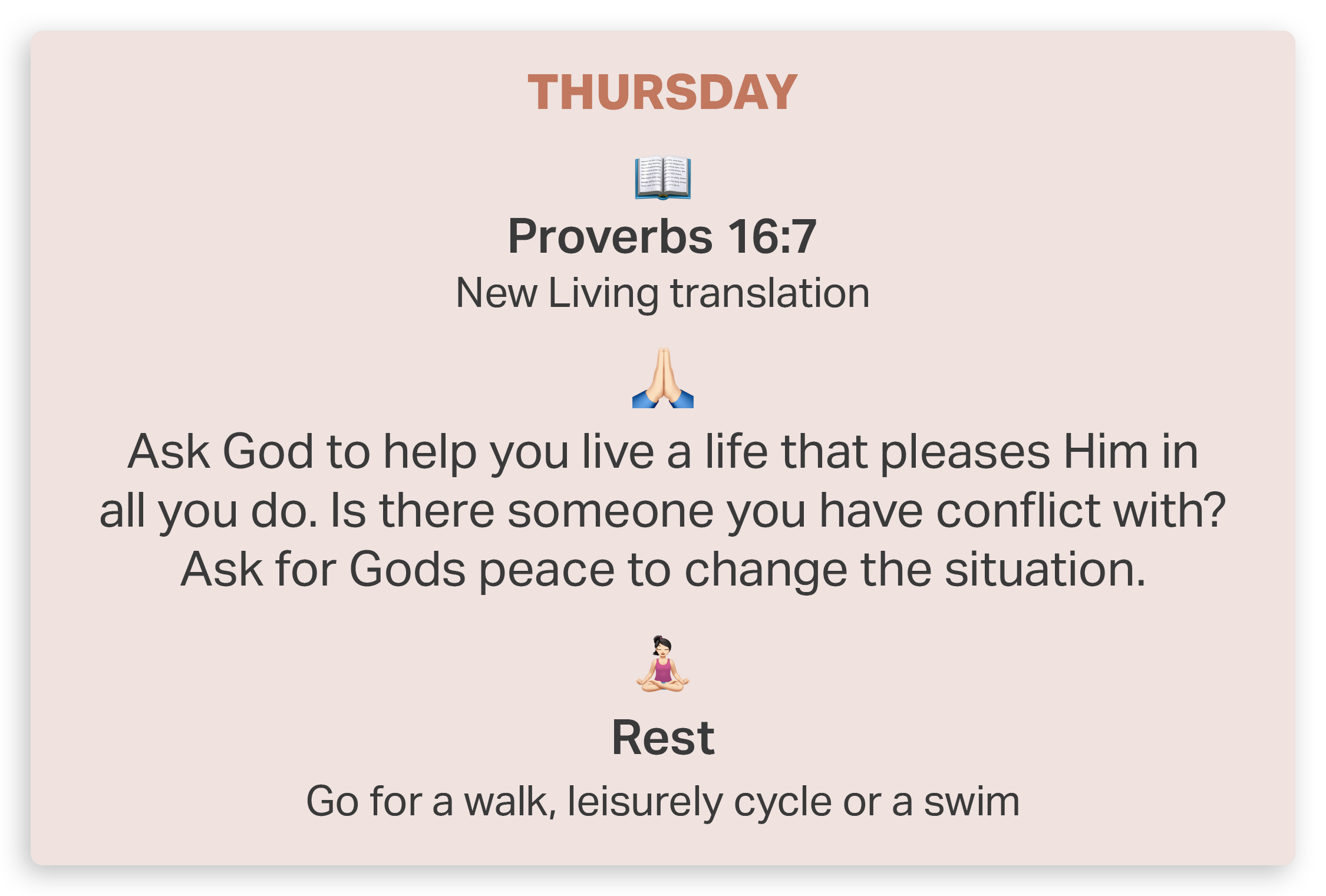 THURSDAY

Proverbs 16:7

New Living translation

Ask God to help you live a life that pleases Him in all you do. Is there someone you have conflict with? Ask for Gods peace to change the situation.

Rest

Go for a walk, leisurely cycle or a swim